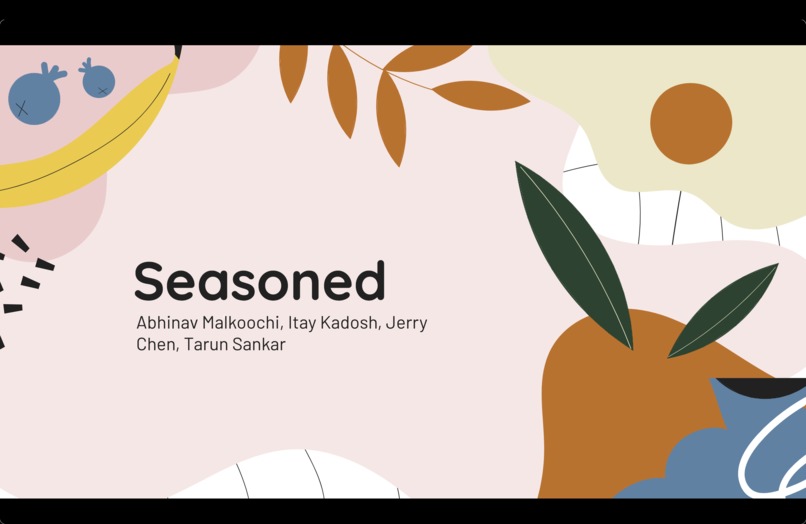 Seasoned

Abhinav Malkoochi, Itay Kadosh, Jerry Chen, Tarun Sankar